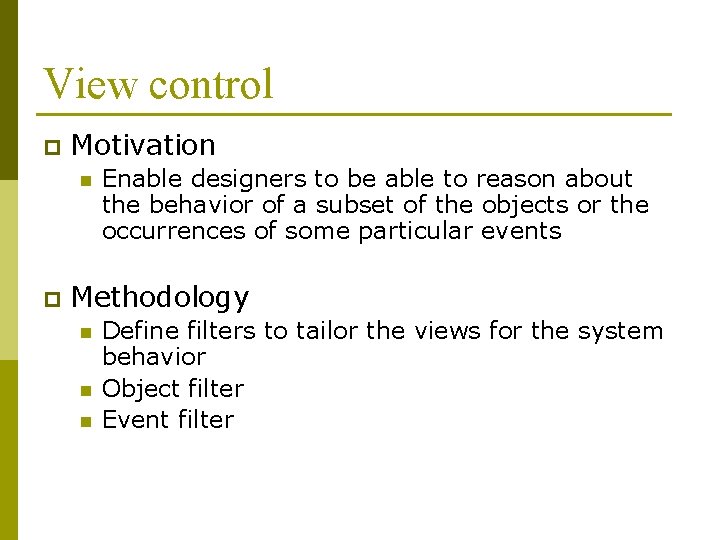 View control

Motivation

Enable designers to be able to reason about the behavior of a subset of the objects or the occurrences of some particular events

Methodology

Define filters to tailor the views for the system behavior

Object filter

Event filter